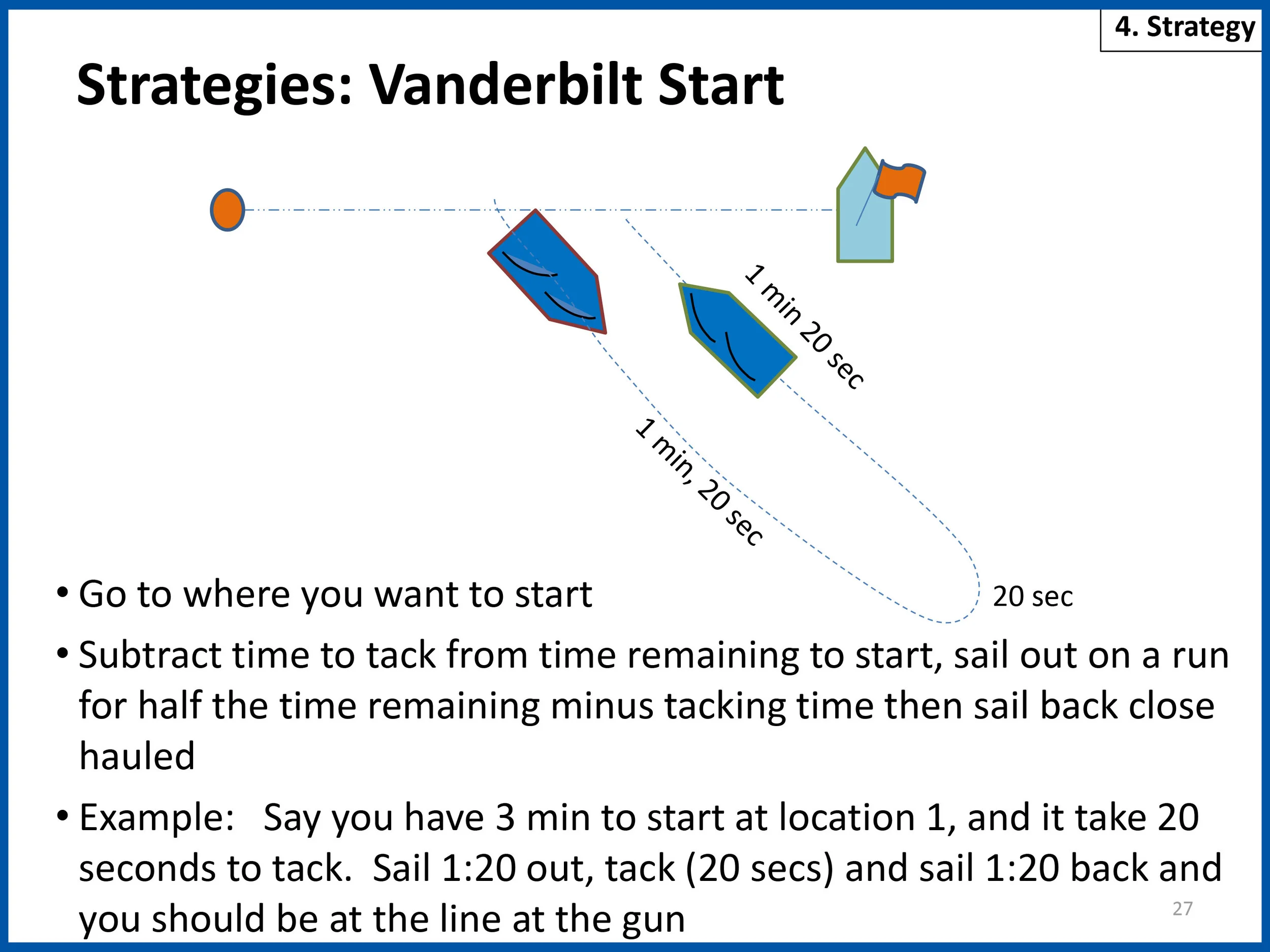 4. Strategy

Strategies: Vanderbilt Start

1 min 20 sec

1 min, 20 sec

20 sec

• Go to where you want to start

• Subtract time to tack from time remaining to start, sail out on a run for half the time remaining minus tacking time then sail back close hauled

• Example: Say you have 3 min to start at location 1, and it take 20 seconds to tack. Sail 1:20 out, tack (20 secs) and sail 1:20 back and you should be at the line at the gun

27